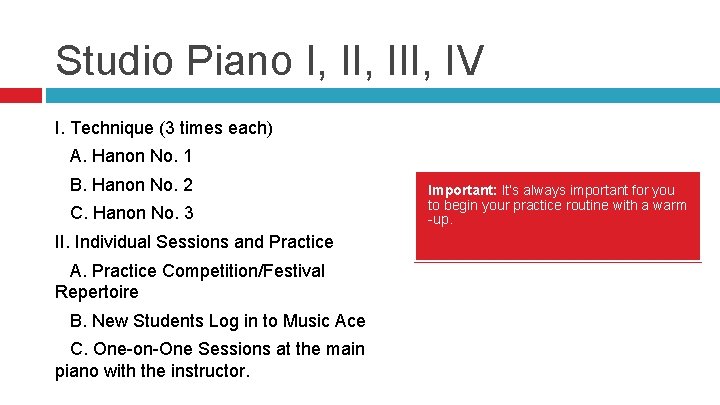 Studio Piano I, II, III, IV

I. Technique (3 times each)

A. Hanon No. 1

B. Hanon No. 2

C. Hanon No. 3

II. Individual Sessions and Practice

A. Practice Competition/Festival Repertoire

B. New Students Log in to Music Ace

C. One-on-One Sessions at the main piano with the instructor.

Important: It's always important for you to begin your practice routine with a warm-up.